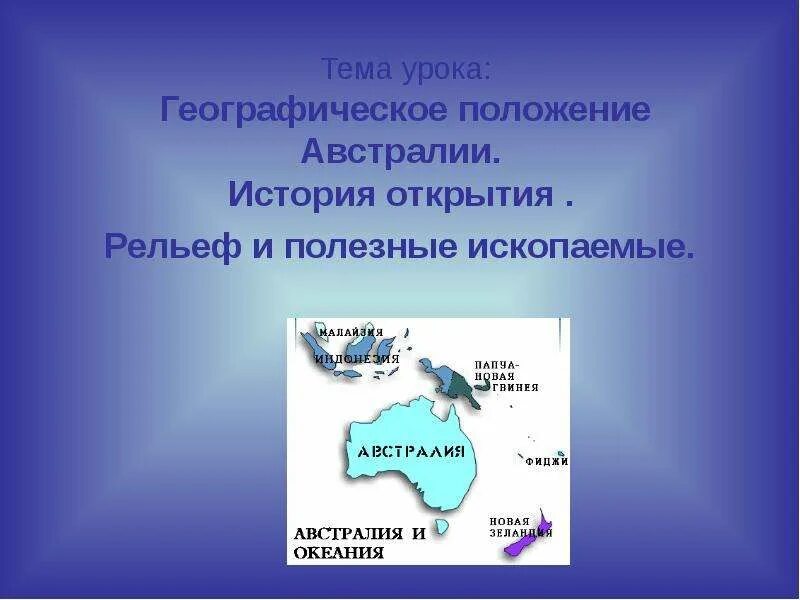 Тема урока:
Географическое положение Австралии.
История открытия .
Рельеф и полезные ископаемые.

МАЛАЙЗИЯ
ИНДОНЕЗИЯ
ПАПУА-НОВАЯ ГВИНЕЯ
АВСТРАЛИЯ
ФИДЖИ
НОВАЯ ЗЕЛАНДИЯ
АВСТРАЛИЯ И ОКЕАНИЯ